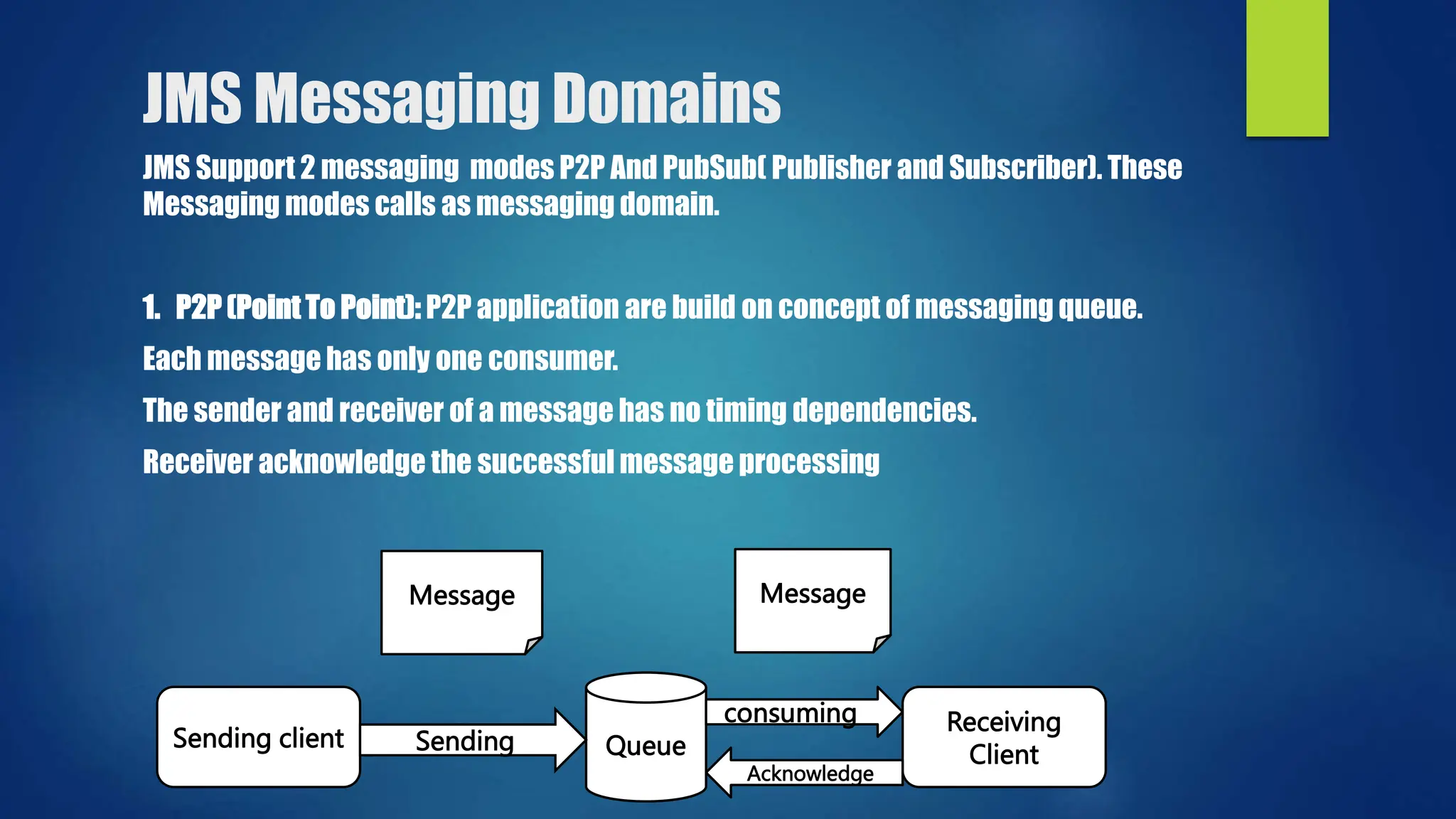 JMS Messaging Domains

JMS Support 2 messaging modes P2P And PubSub( Publisher and Subscriber). These Messaging modes calls as messaging domain.

1. P2P (Point To Point): P2P application are build on concept of messaging queue.

Each message has only one consumer.

The sender and receiver of a message has no timing dependencies.

Receiver acknowledge the successful message processing

Message

Message

Sending client

Sending

Queue

consuming

Acknowledge

Receiving Client